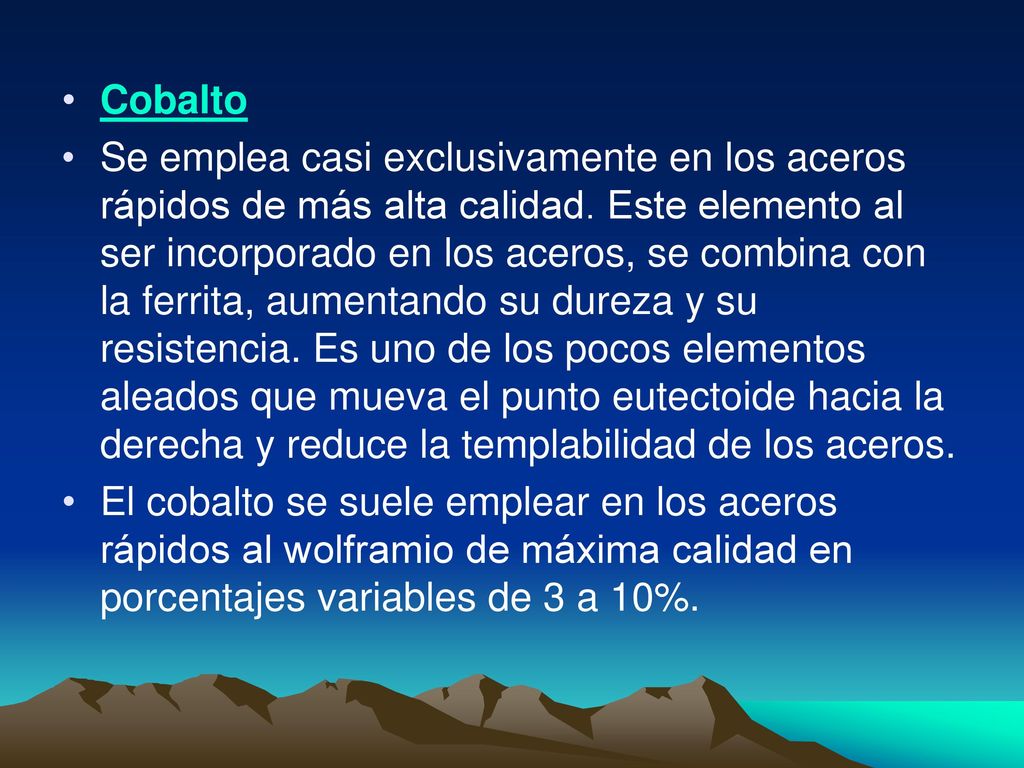 • Cobalto

• Se emplea casi exclusivamente en los aceros rápidos de más alta calidad. Este elemento al ser incorporado en los aceros, se combina con la ferrita, aumentando su dureza y su resistencia. Es uno de los pocos elementos aleados que mueva el punto eutectoide hacia la derecha y reduce la templabilidad de los aceros.

• El cobalto se suele emplear en los aceros rápidos al wolframio de máxima calidad en porcentajes variables de 3 a 10%.